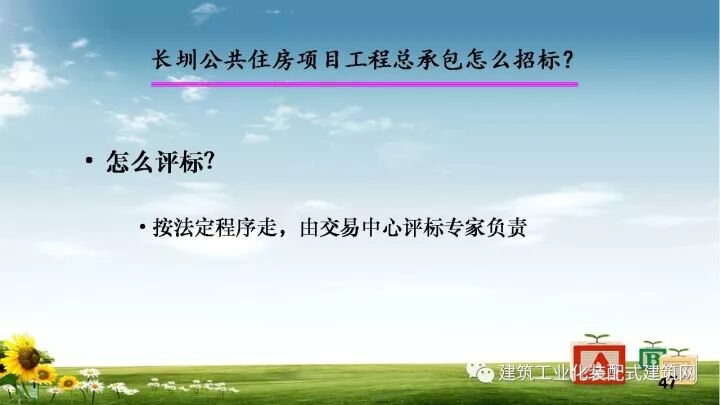 长圳公共住房项目工程总承包怎么招标？

• 怎么评标?

• 按法定程序走，由交易中心评标专家负责

A B

建筑工业化装配式建筑网

47